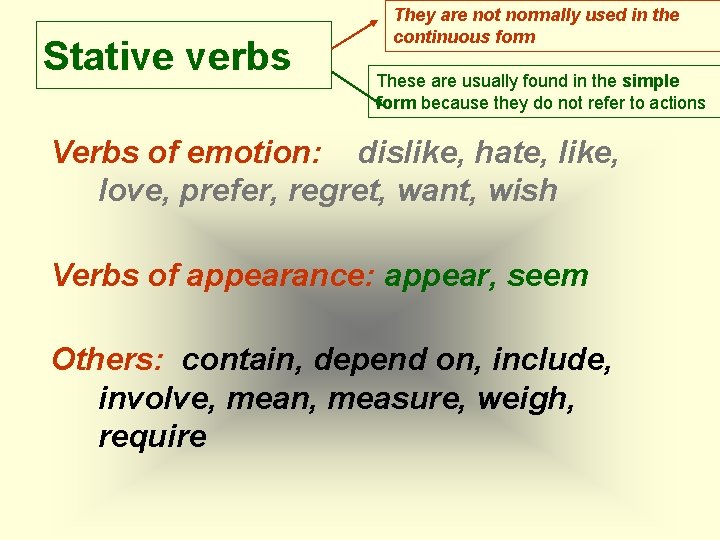 Stative verbs

They are not normally used in the continuous form

These are usually found in the simple form because they do not refer to actions

Verbs of emotion: dislike, hate, like, love, prefer, regret, want, wish

Verbs of appearance: appear, seem

Others: contain, depend on, include, involve, mean, measure, weigh, require